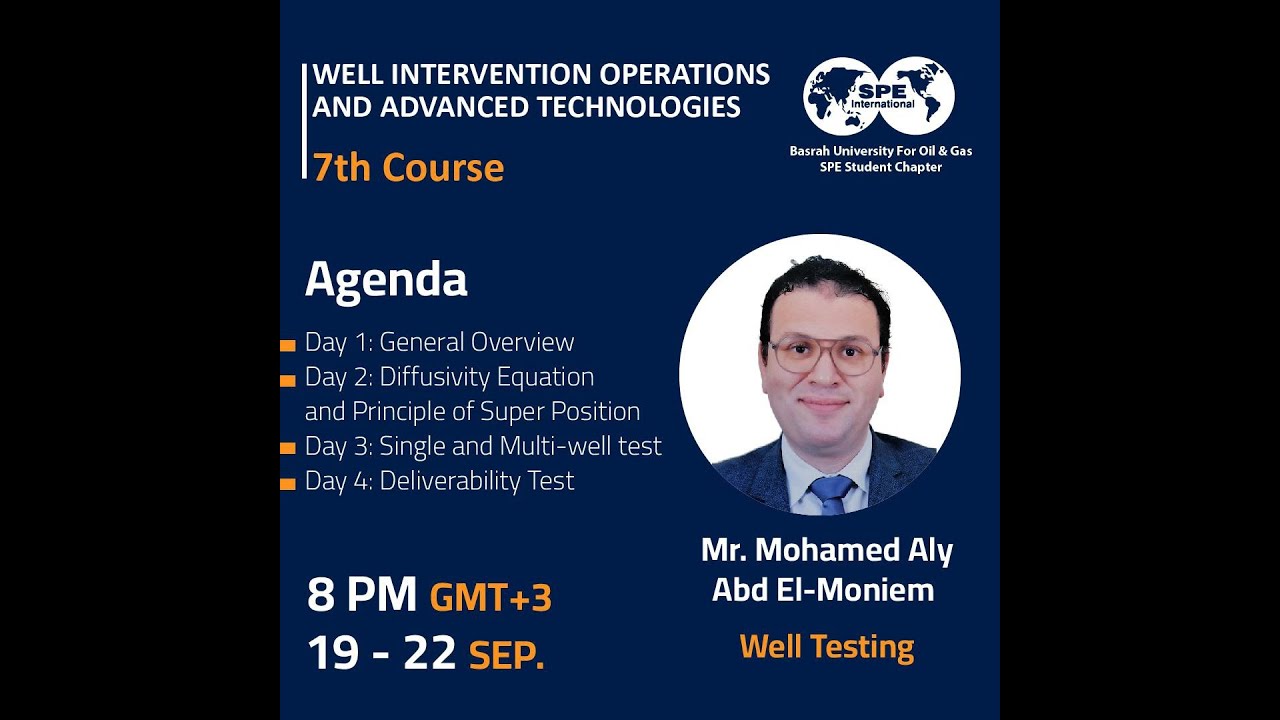 WELL INTERVENTION OPERATIONS AND ADVANCED TECHNOLOGIES

7th Course

SPE International

Basrah University For Oil & Gas
SPE Student Chapter

Agenda

Day 1: General Overview
Day 2: Diffusivity Equation and Principle of Super Position
Day 3: Single and Multi-well test
Day 4: Deliverability Test

8 PM GMT+3
19 - 22 SEP.

Mr. Mohamed Aly Abd El-Moniem

Well Testing